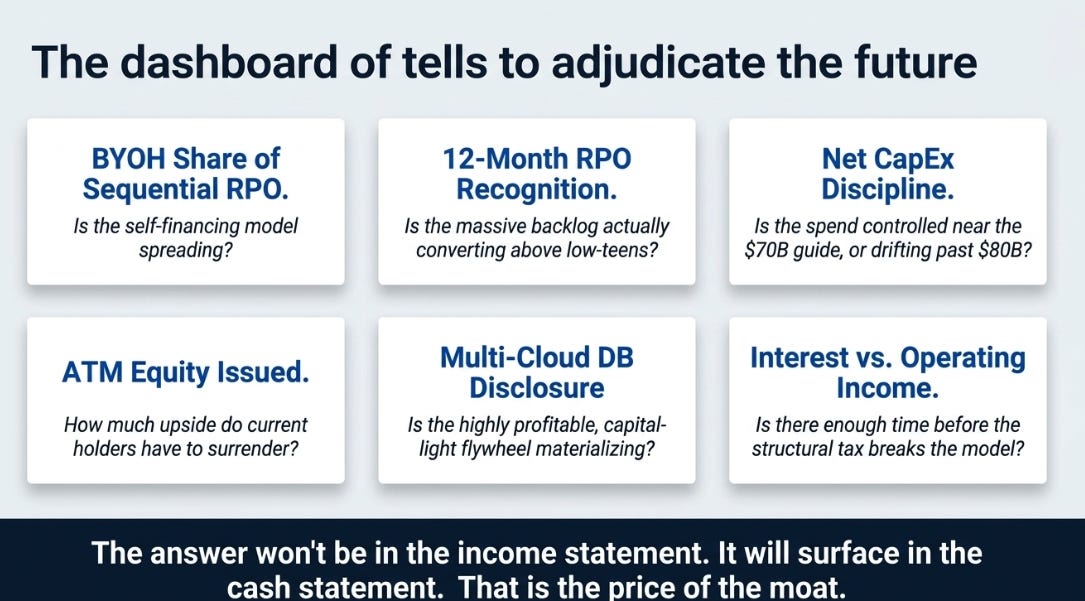 The dashboard of tells to adjudicate the future

BYOH Share of Sequential RPO.

Is the self-financing model spreading?

12-Month RPO Recognition.

Is the massive backlog actually converting above low-teens?

Net CapEx Discipline.

Is the spend controlled near the \$70B guide, or drifting past \$80B?

ATM Equity Issued.

How much upside do current holders have to surrender?

Multi-Cloud DB Disclosure

Is the highly profitable, capital-light flywheel materializing?

Interest vs. Operating Income.

Is there enough time before the structural tax breaks the model?

The answer won't be in the income statement. It will surface in the cash statement. That is the price of the moat.